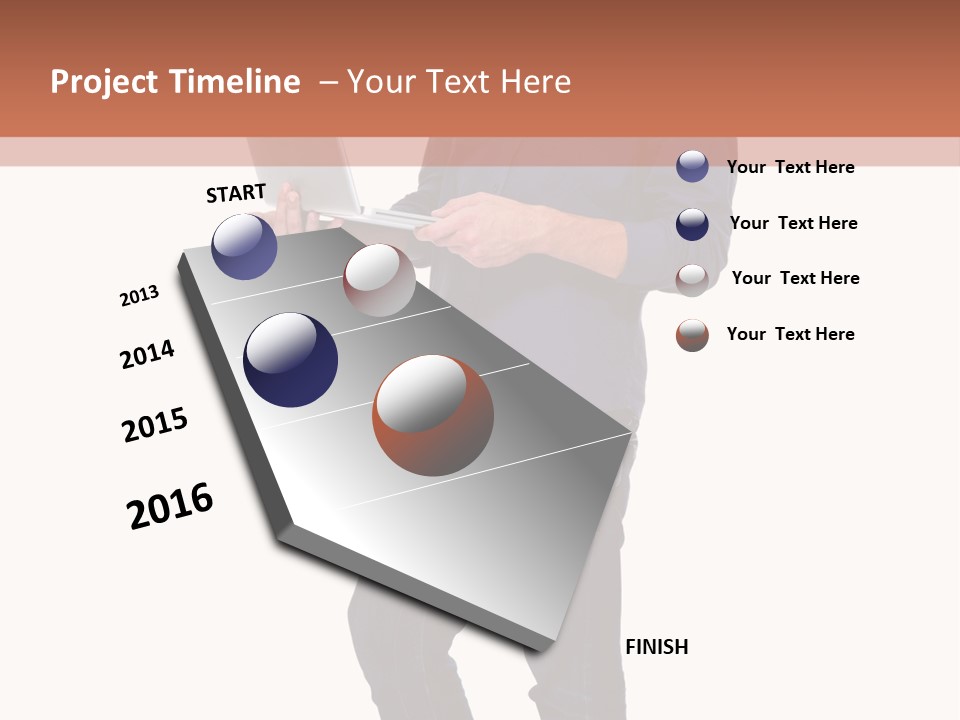 Project Timeline – Your Text Here

START

2013

2014

2015

2016

FINISH

Your Text Here

Your Text Here

Your Text Here

Your Text Here